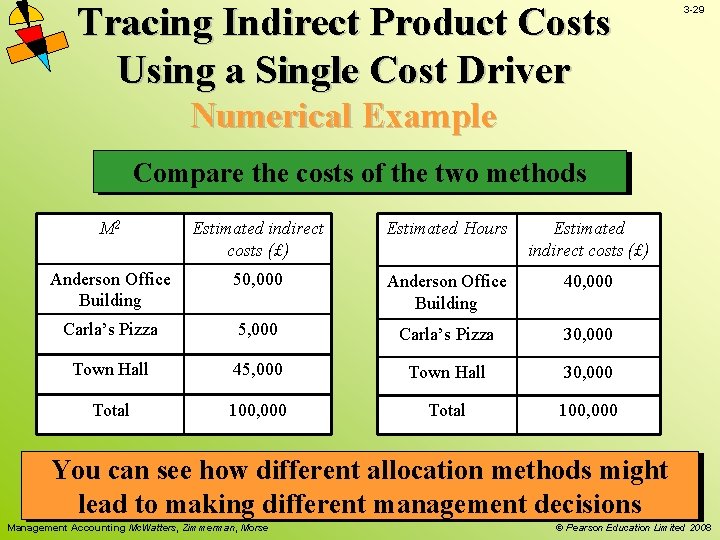 3-29

Tracing Indirect Product Costs Using a Single Cost Driver

Numerical Example

Compare the costs of the two methods

| $M^2$ | Estimated indirect costs (£) |
|---|---|
| Anderson Office Building | 50,000 |
| Carla's Pizza | 5,000 |
| Town Hall | 45,000 |
| Total | 100,000 |

| Estimated Hours | Estimated indirect costs (£) |
|---|---|
| Anderson Office Building | 40,000 |
| Carla's Pizza | 30,000 |
| Town Hall | 30,000 |
| Total | 100,000 |

You can see how different allocation methods might lead to making different management decisions

Management Accounting McWatters, Zimmerman, Morse

© Pearson Education Limited 2008